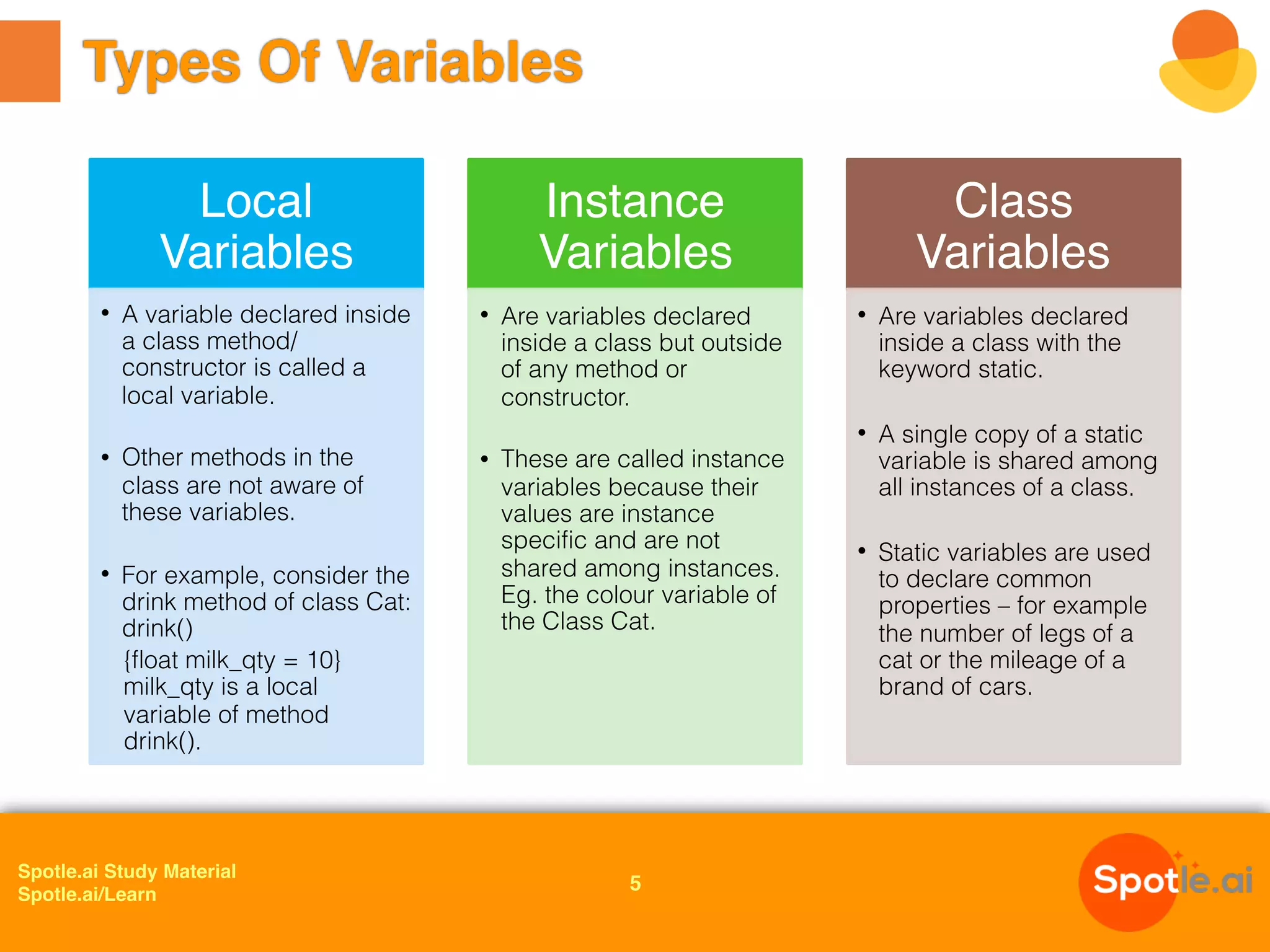 Types Of Variables

Local Variables

• A variable declared inside a class method/ constructor is called a local variable.

• Other methods in the class are not aware of these variables.

• For example, consider the drink method of class Cat: drink()
{float milk_qty = 10}
milk_qty is a local variable of method drink().

Instance Variables

• Are variables declared inside a class but outside of any method or constructor.

• These are called instance variables because their values are instance specific and are not shared among instances. Eg. the colour variable of the Class Cat.

Class Variables

• Are variables declared inside a class with the keyword static.

• A single copy of a static variable is shared among all instances of a class.

• Static variables are used to declare common properties – for example the number of legs of a cat or the mileage of a brand of cars.

Spotle.ai Study Material
Spotle.ai/Learn

5

Spotle.ai